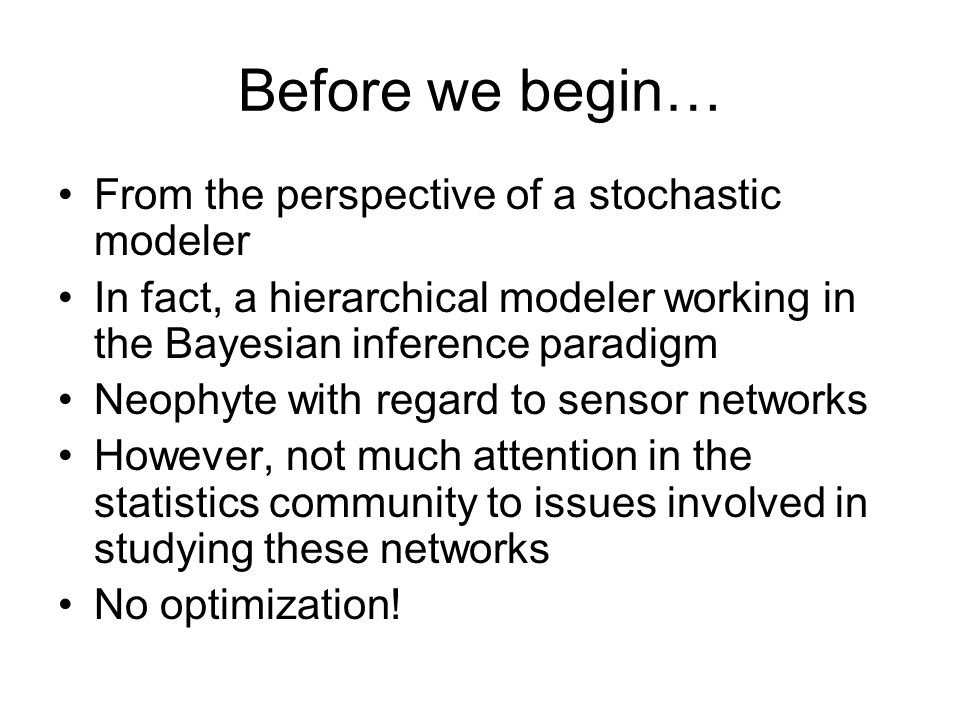 Before we begin…

• From the perspective of a stochastic modeler
• In fact, a hierarchical modeler working in the Bayesian inference paradigm
• Neophyte with regard to sensor networks
• However, not much attention in the statistics community to issues involved in studying these networks
• No optimization!